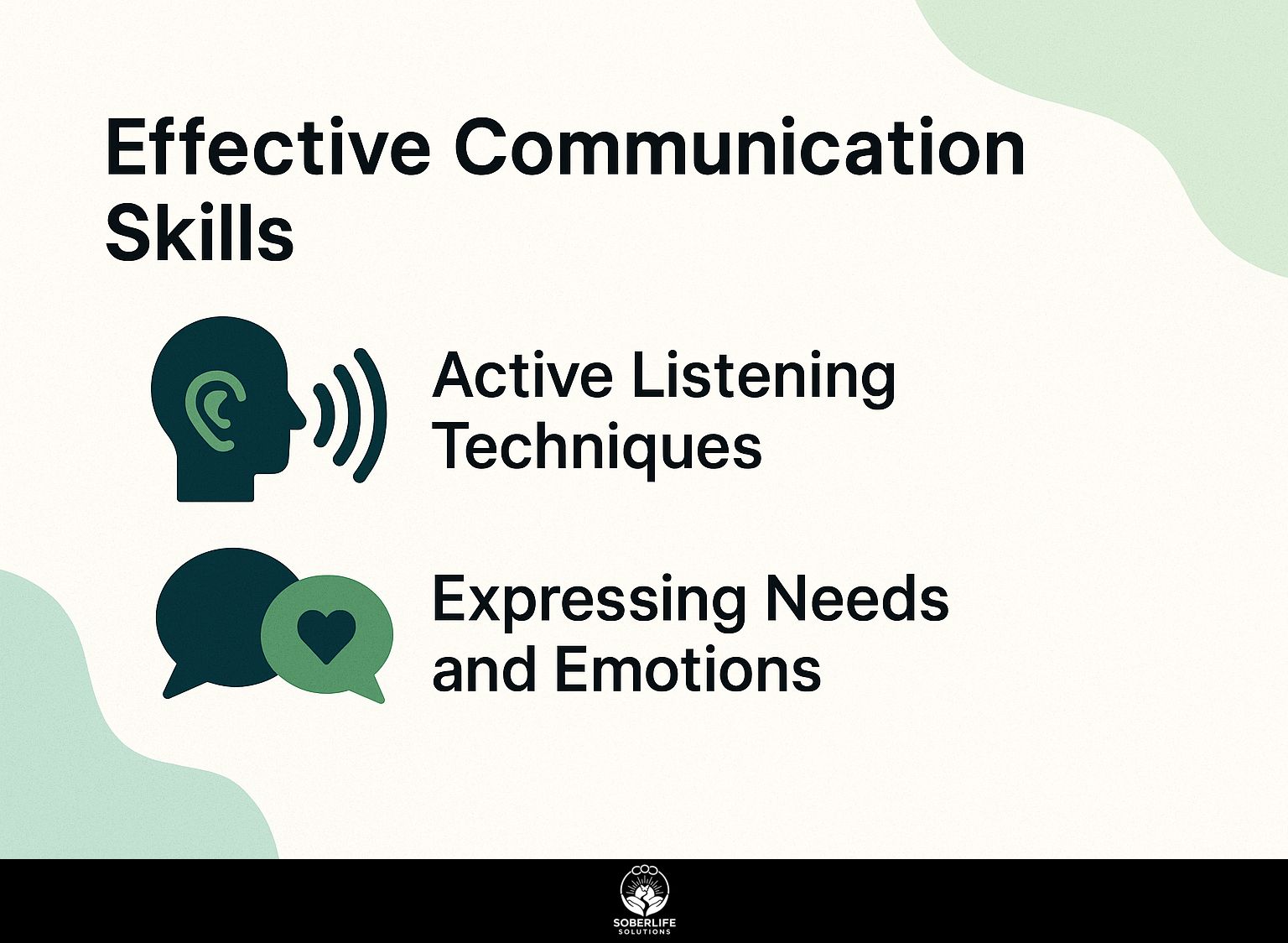 Effective Communication Skills

Active Listening Techniques

Expressing Needs and Emotions

SOBERLIFE
SOLUTIONS